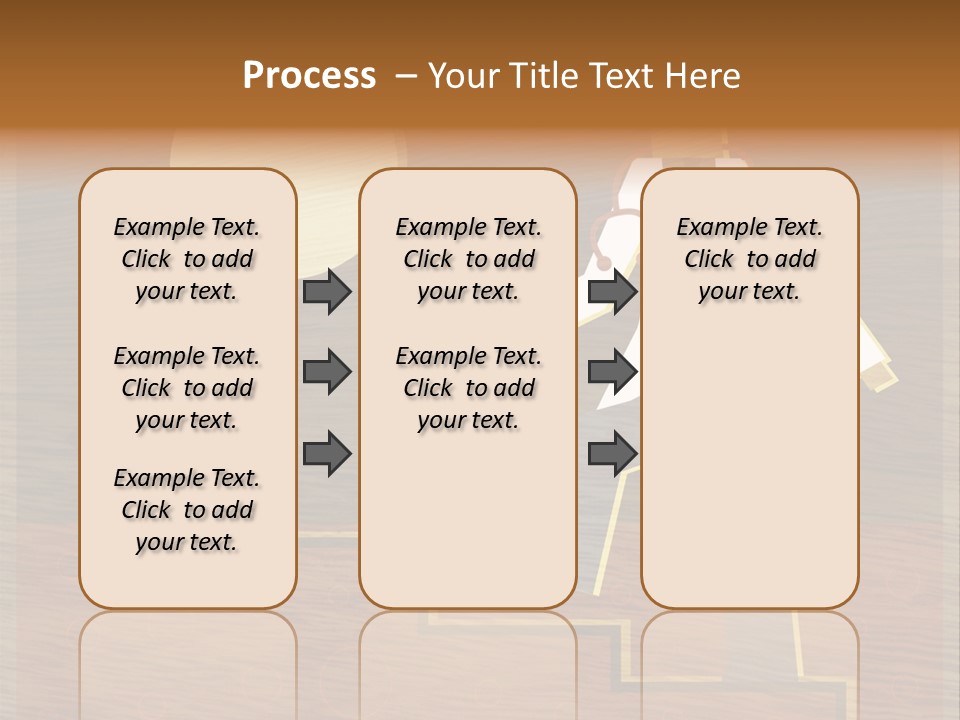 Process – Your Title Text Here

Example Text. Click to add your text.

Example Text. Click to add your text.

Example Text. Click to add your text.

Example Text. Click to add your text.

Example Text. Click to add your text.

Example Text. Click to add your text.